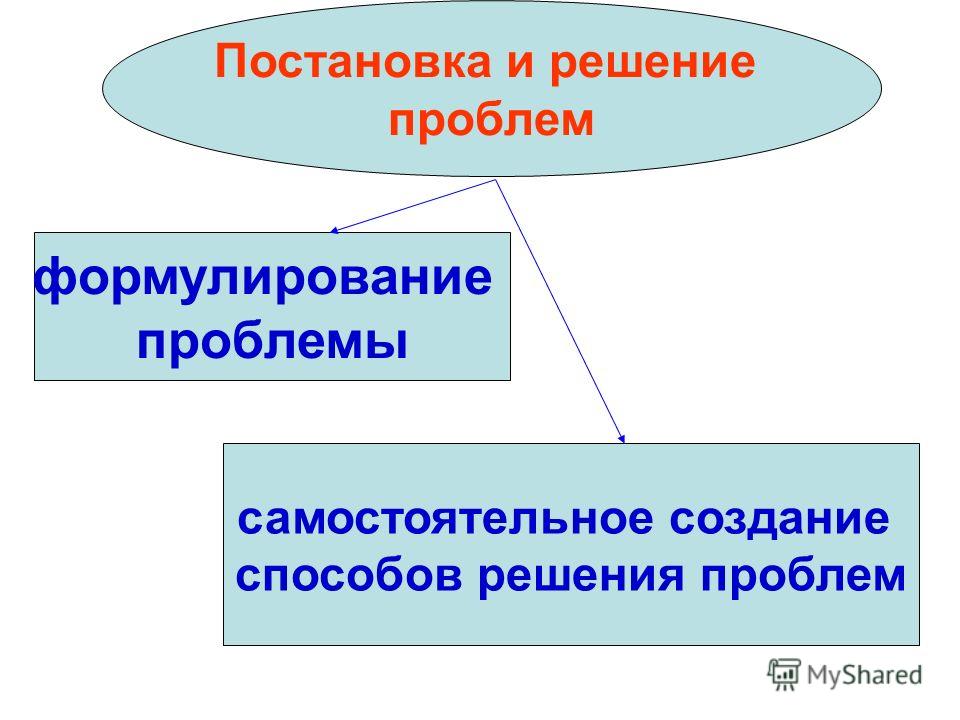 Постановка и решение проблем

формулирование проблемы

самостоятельное создание способов решения проблем

MyShared